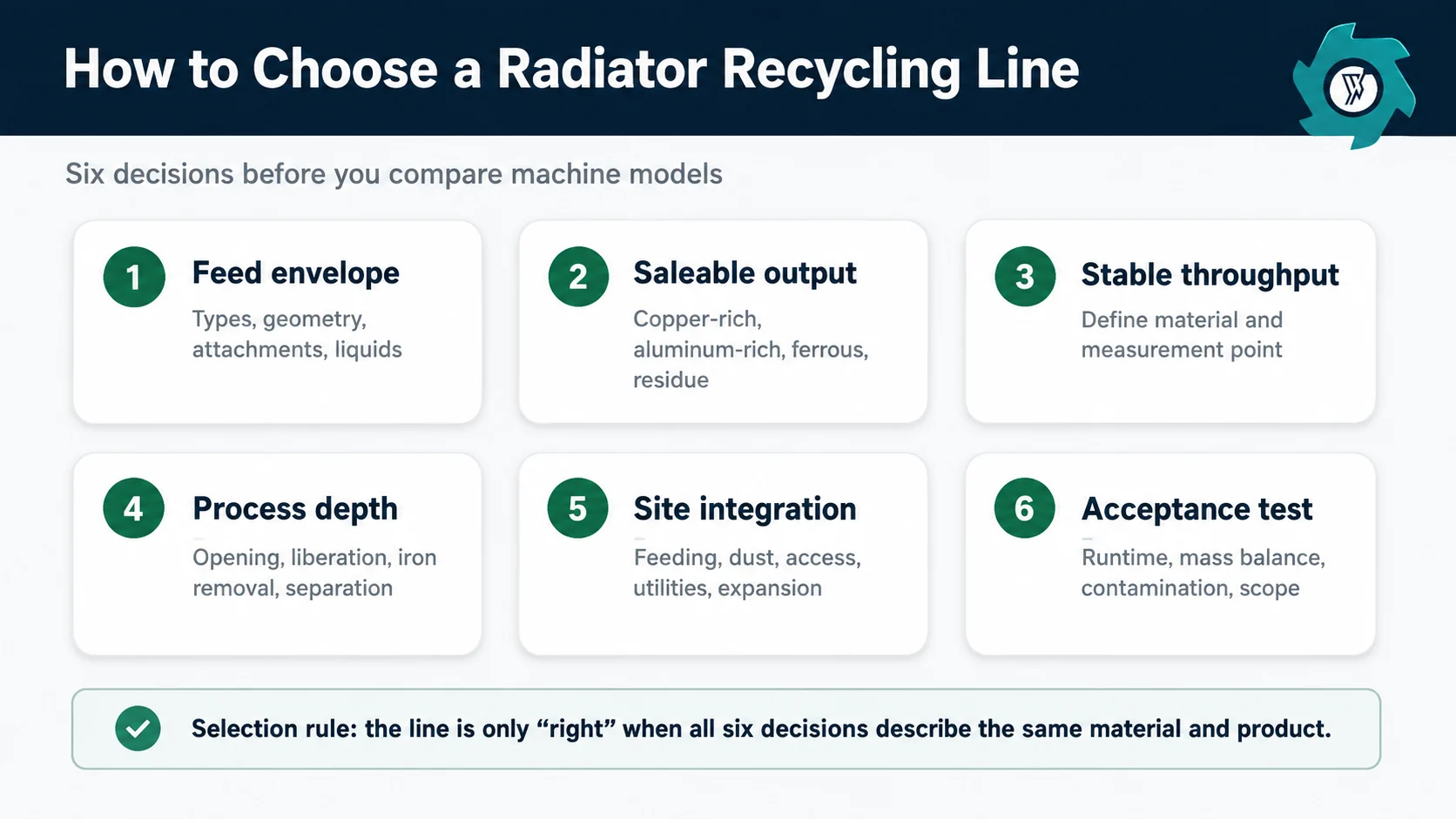 How to Choose a Radiator Recycling Line

Six decisions before you compare machine models

1 Feed envelope
Types, geometry, attachments, liquids

2 Saleable output
Copper-rich, aluminum-rich, ferrous, residue

3 Stable throughput
Define material and measurement point

4 Process depth
Opening, liberation, iron removal, separation

5 Site integration
Feeding, dust, access, utilities, expansion

6 Acceptance test
Runtime, mass balance, contamination, scope

Selection rule: the line is only “right” when all six decisions describe the same material and product.